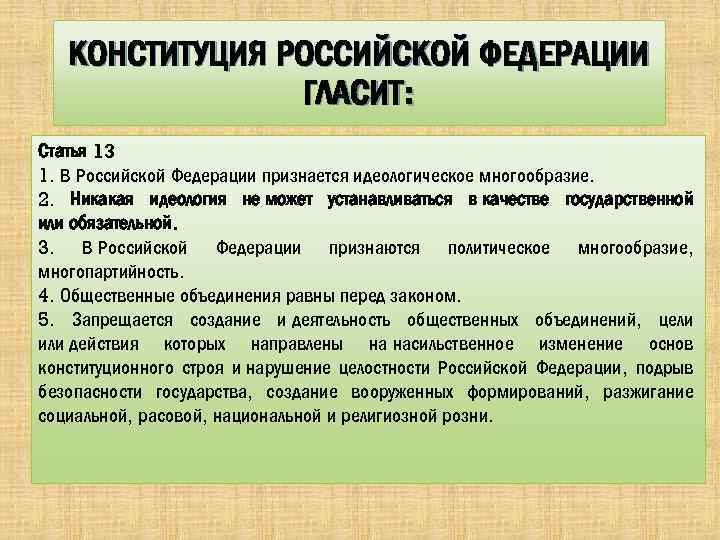 КОНСТИТУЦИЯ РОССИЙСКОЙ ФЕДЕРАЦИИ ГЛАСИТ:

Статья 13
1. В Российской Федерации признается идеологическое многообразие.
2. Никакая идеология не может устанавливаться в качестве государственной или обязательной.
3. В Российской Федерации признаются политическое многообразие, многопартийность.
4. Общественные объединения равны перед законом.
5. Запрещается создание и деятельность общественных объединений, цели или действия которых направлены на насильственное изменение основ конституционного строя и нарушение целостности Российской Федерации, подрыв безопасности государства, создание вооруженных формирований, разжигание социальной, расовой, национальной и религиозной розни.